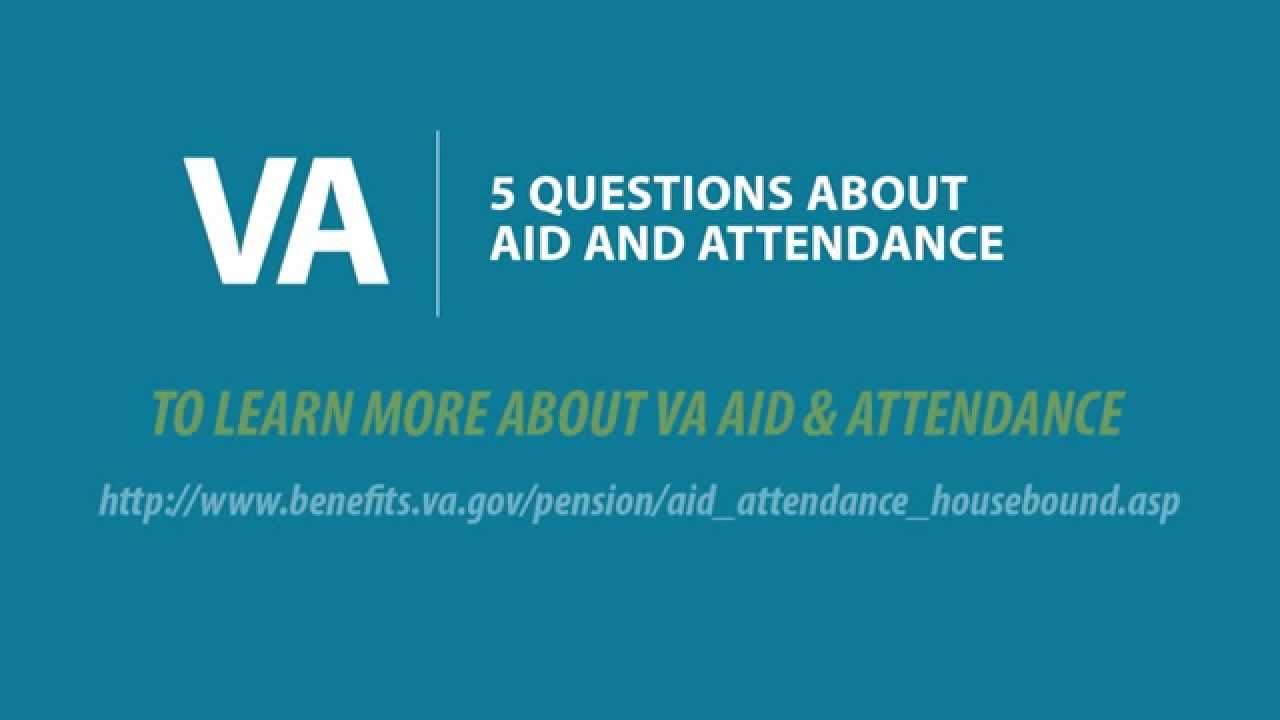 VA

5 QUESTIONS ABOUT AID AND ATTENDANCE

TO LEARN MORE ABOUT VA AID & ATTENDANCE

http://www.benefits.va.gov/pension/aid_attendance_housebound.asp